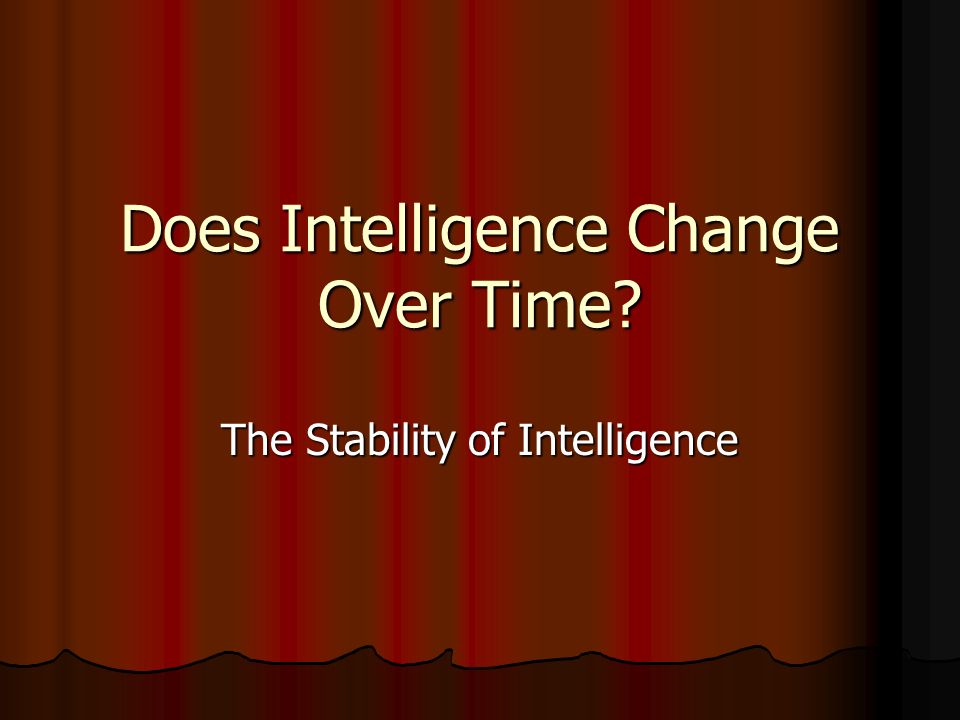 Does Intelligence Change Over Time?

The Stability of Intelligence